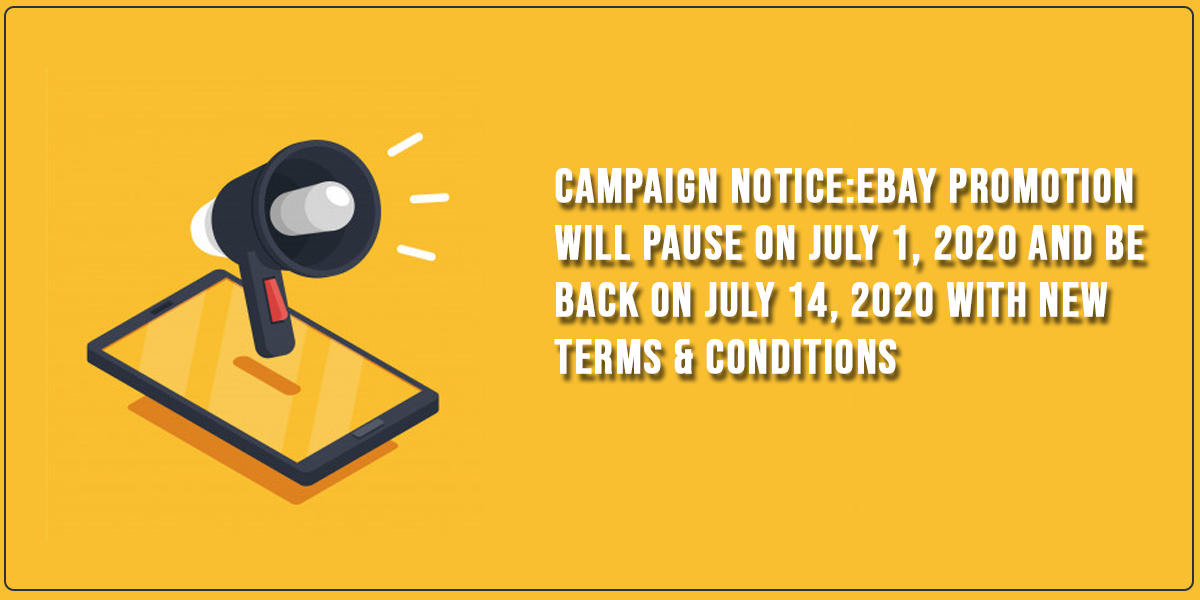 CAMPAIGN NOTICE:EBAY PROMOTION WILL PAUSE ON JULY 1, 2020 AND BE BACK ON JULY 14, 2020 WITH NEW TERMS & CONDITIONS